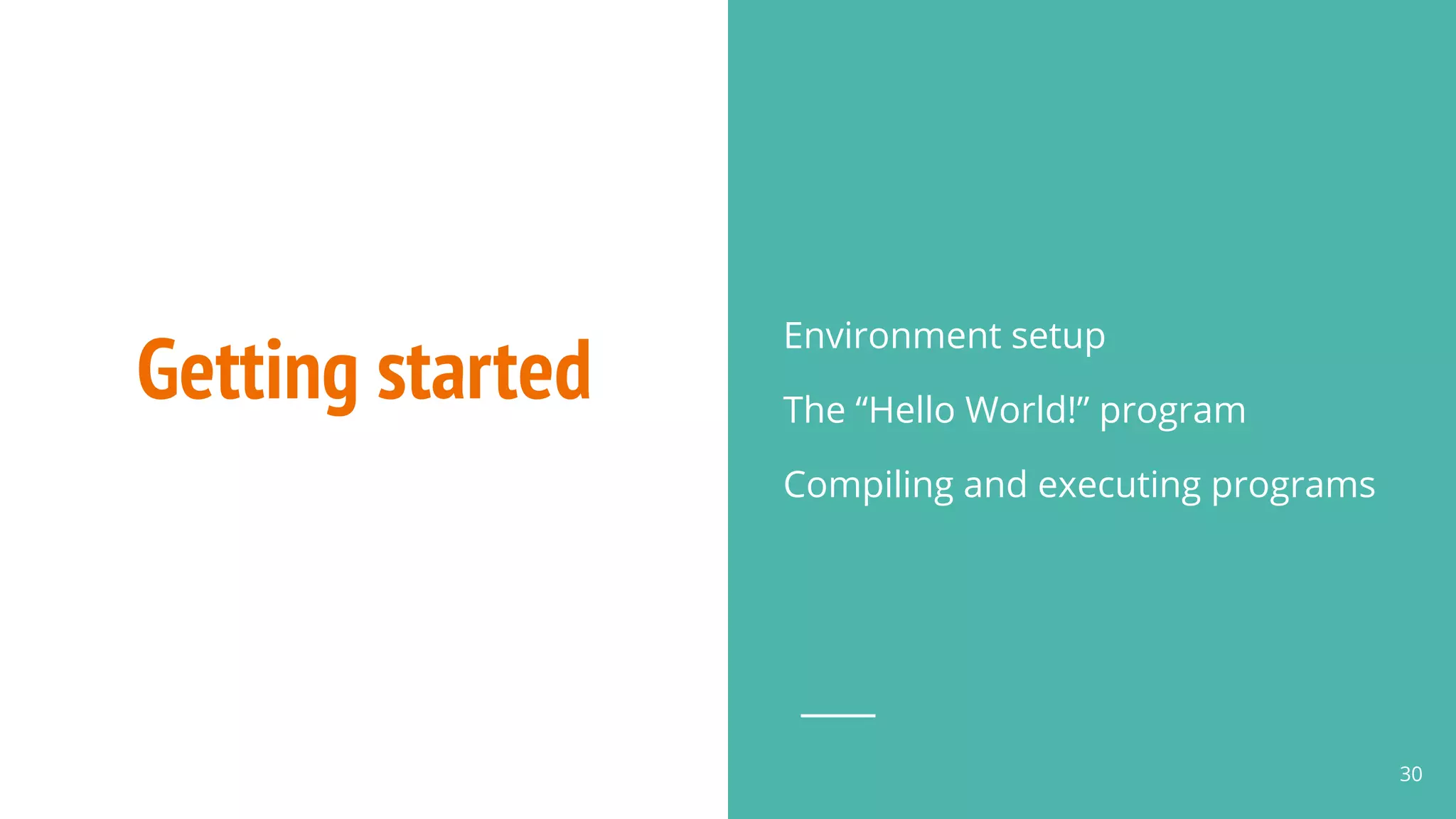 Getting started

Environment setup

The “Hello World!” program

Compiling and executing programs

30